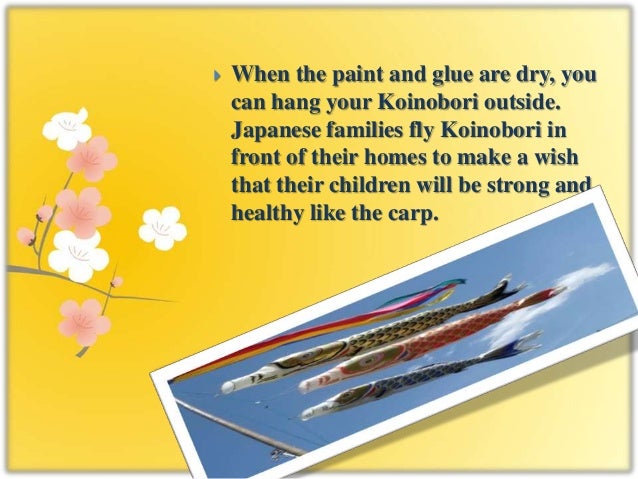 When the paint and glue are dry, you can hang your Koinobori outside. Japanese families fly Koinobori in front of their homes to make a wish that their children will be strong and healthy like the carp.